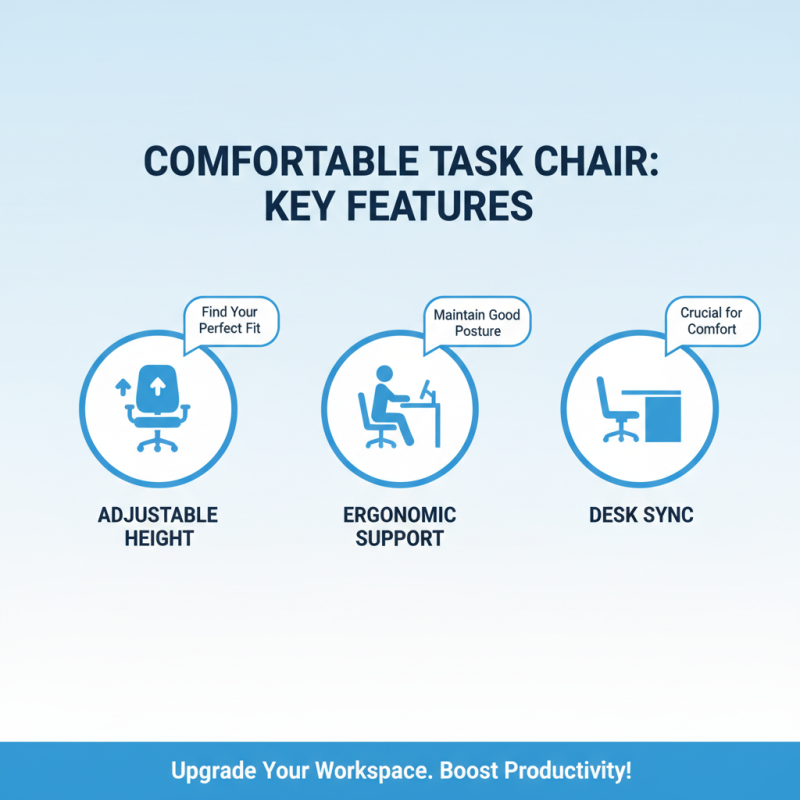 COMFORTABLE TASK CHAIR: KEY FEATURES

Find Your Perfect Fit

ADJUSTABLE HEIGHT

Maintain Good Posture

ERGONOMIC SUPPORT

Crucial for Comfort

DESK SYNC

Upgrade Your Workspace. Boost Productivity!